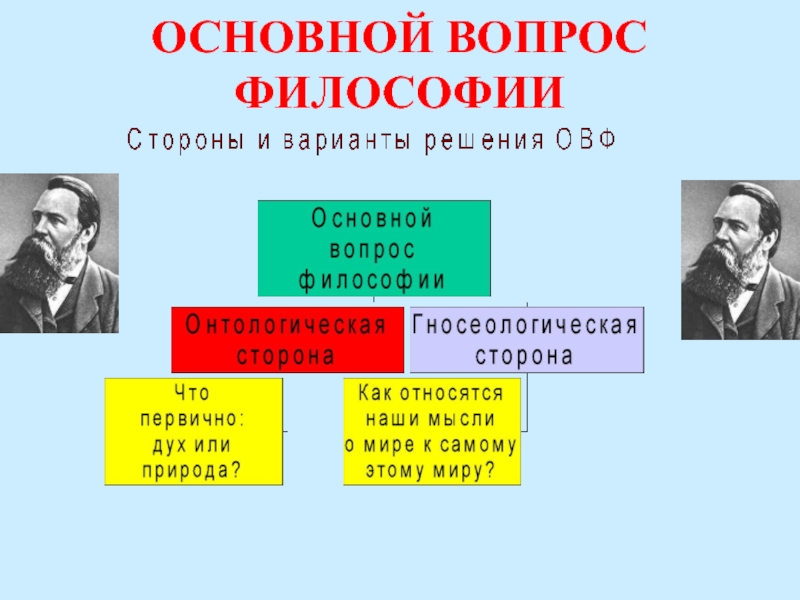 ОСНОВНОЙ ВОПРОС ФИЛОСОФИИ

Стороны и варианты решения ОВФ

Основной вопрос философии

Онтологическая сторона

Гносеологическая сторона

Что первично: дух или природа?

Как относятся наши мысли о мире к самому этому миру?